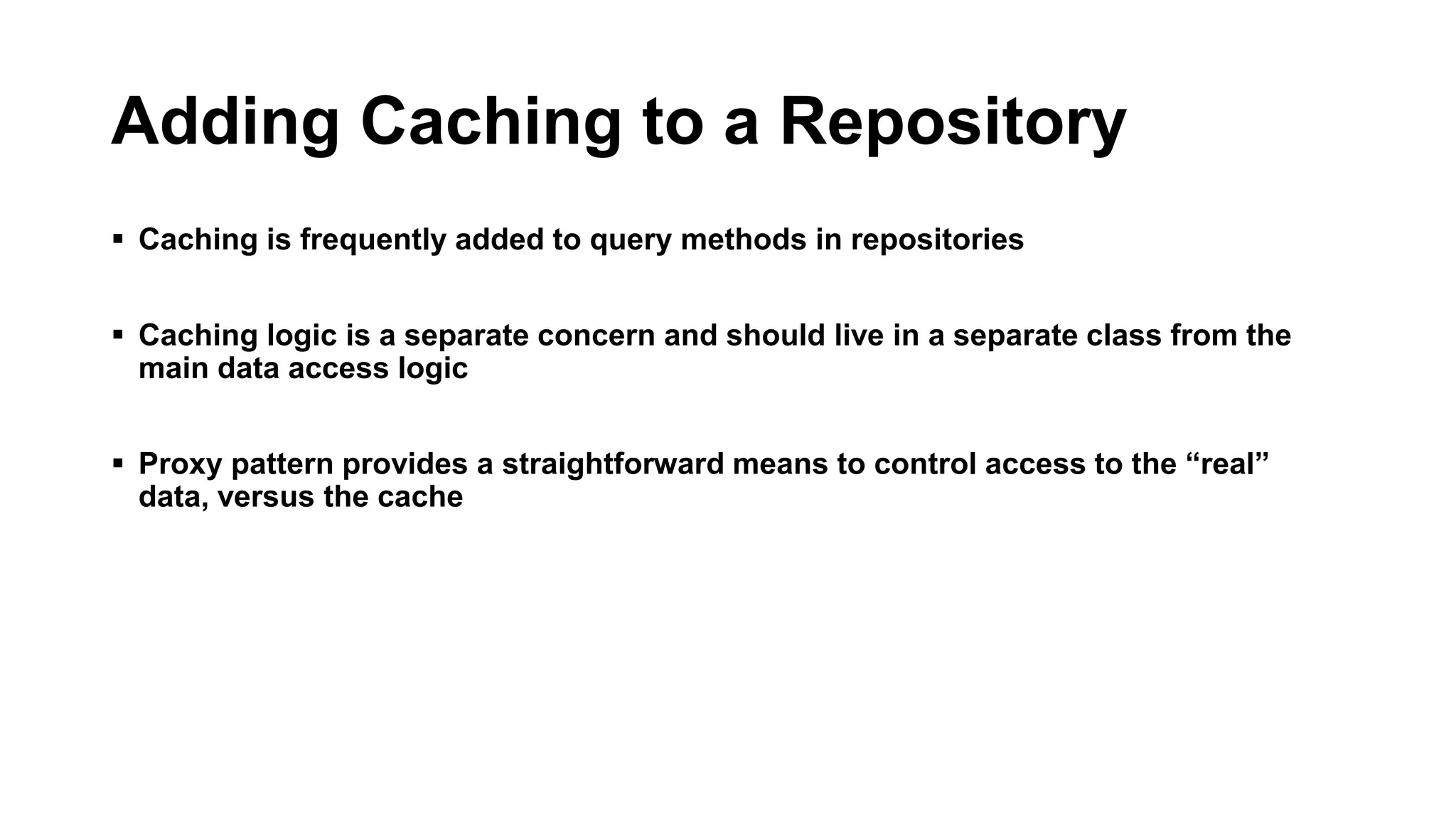 Adding Caching to a Repository

▪ Caching is frequently added to query methods in repositories

▪ Caching logic is a separate concern and should live in a separate class from the main data access logic

▪ Proxy pattern provides a straightforward means to control access to the “real” data, versus the cache